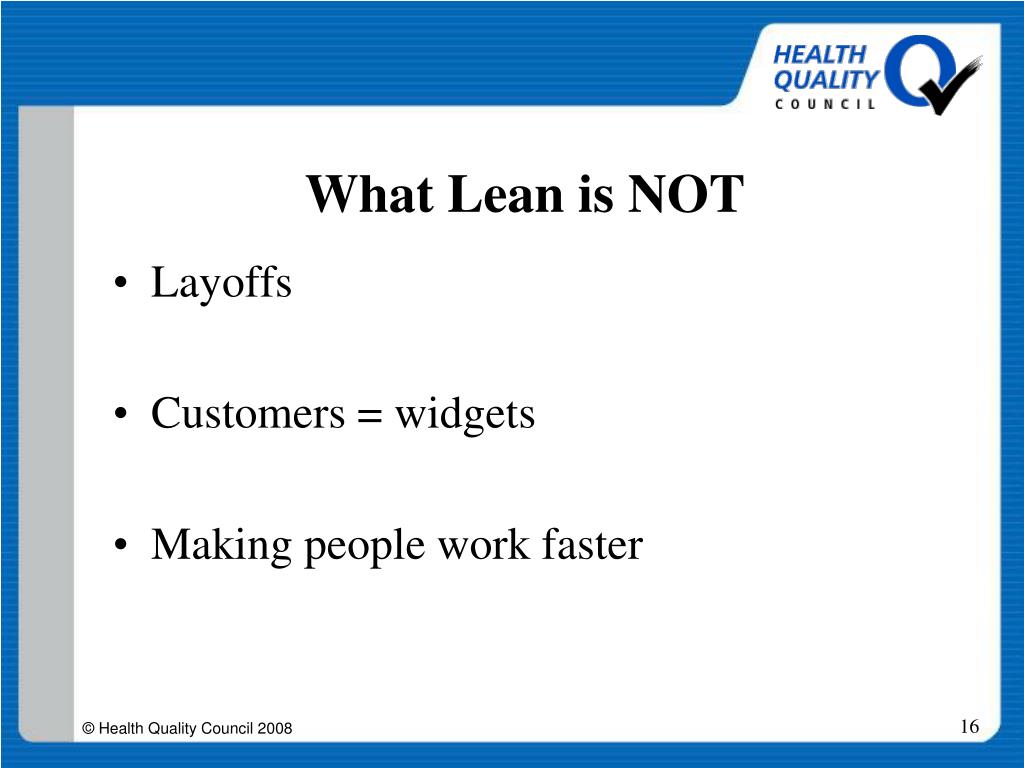 HEALTH QUALITY COUNCIL

What Lean is NOT

• Layoffs

• Customers = widgets

• Making people work faster

© Health Quality Council 2008

16